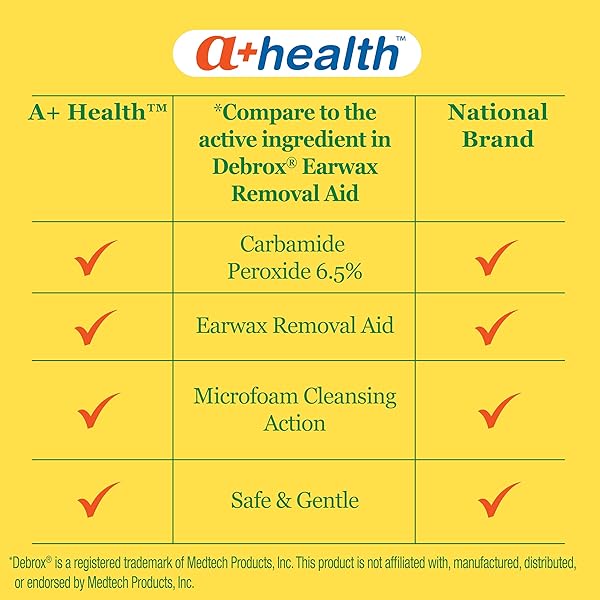 a+health™

| A+ Health™ | *Compare to the active ingredient in Debrox® Earwax Removal Aid | National Brand |
|---|---|---|
| ✓ | Carbamide Peroxide 6.5% | ✓ |
| ✓ | Earwax Removal Aid | ✓ |
| ✓ | Microfoam Cleansing Action | ✓ |
| ✓ | Safe & Gentle | ✓ |

*Debrox® is a registered trademark of Medtech Products, Inc. This product is not affiliated with, manufactured, distributed, or endorsed by Medtech Products, Inc.